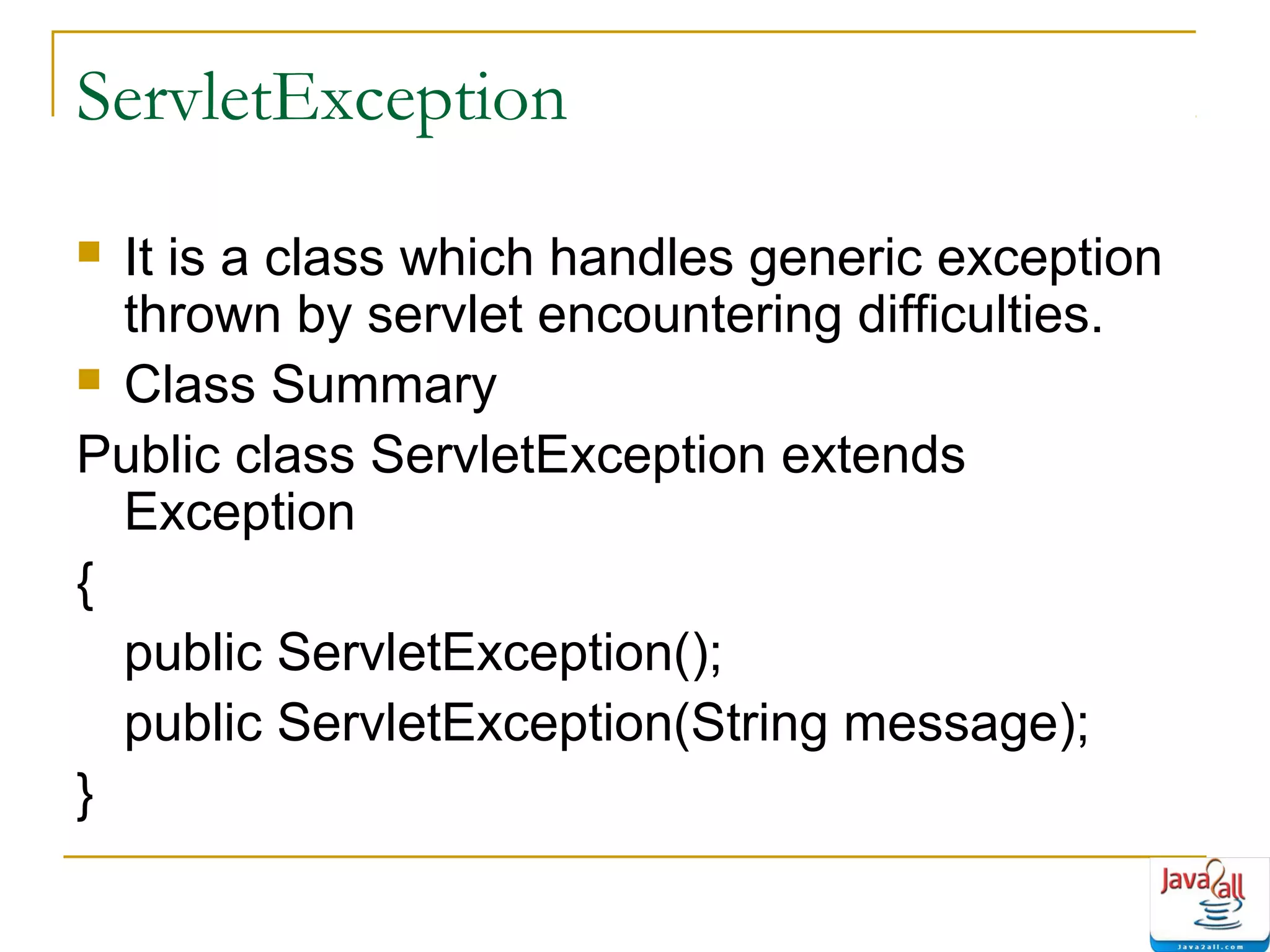 ServletException

It is a class which handles generic exception thrown by servlet encountering difficulties.

Class Summary

Public class ServletException extends Exception

{

public ServletException();

public ServletException(String message);

}

Java2all

Java2all.com